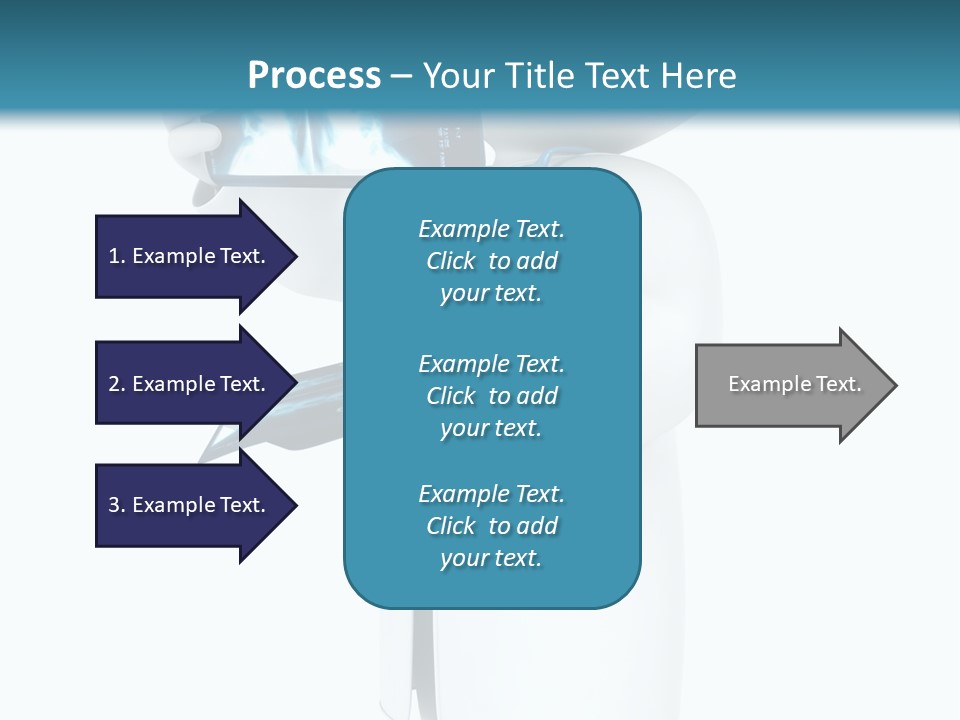 Process – Your Title Text Here

1. Example Text.

2. Example Text.

3. Example Text.

Example Text. Click to add your text.

Example Text. Click to add your text.

Example Text. Click to add your text.

Example Text.